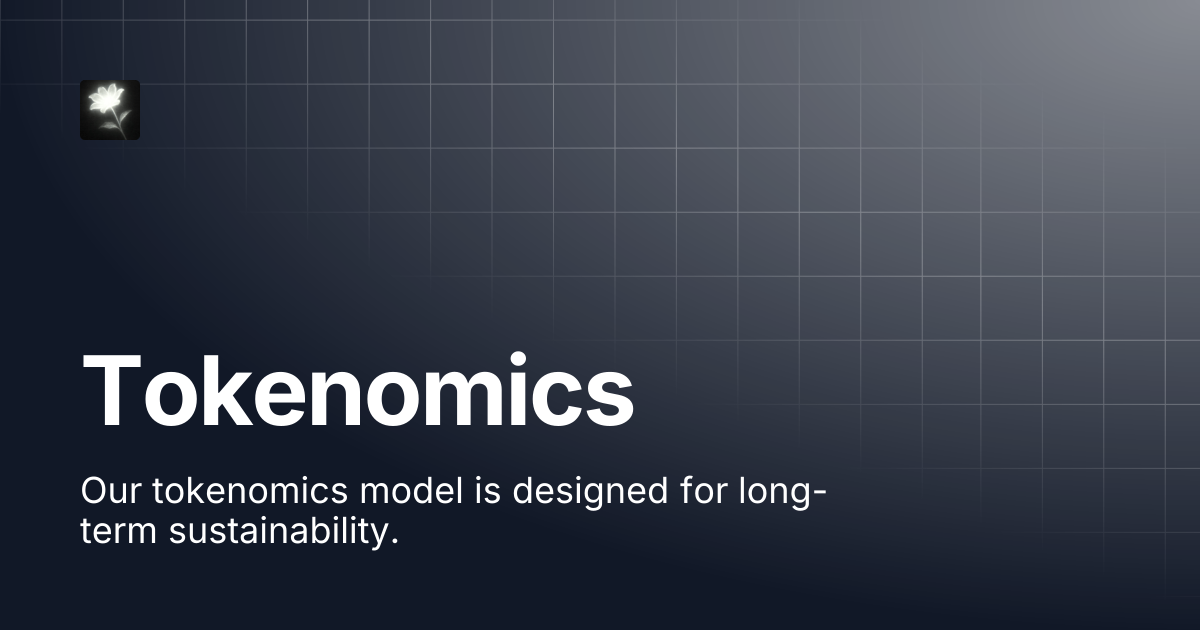 Tokenomics

Our tokenomics model is designed for long-term sustainability.